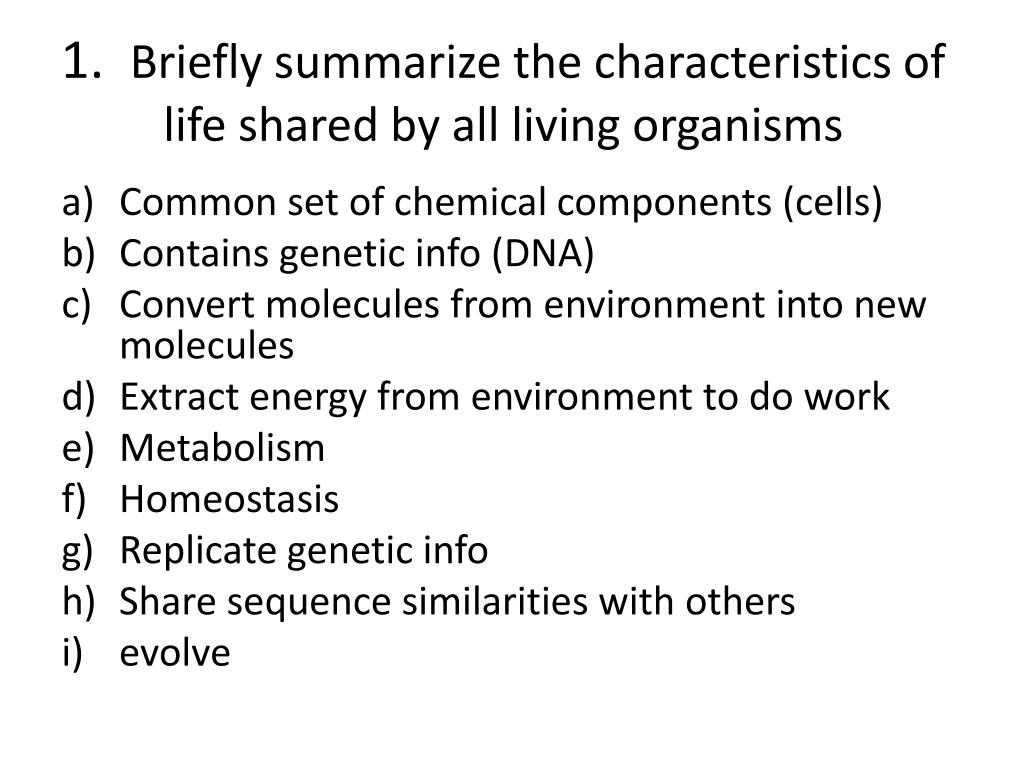 1. Briefly summarize the characteristics of life shared by all living organisms

a) Common set of chemical components (cells)
b) Contains genetic info (DNA)
c) Convert molecules from environment into new molecules
d) Extract energy from environment to do work
e) Metabolism
f) Homeostasis
g) Replicate genetic info
h) Share sequence similarities with others
i) evolve